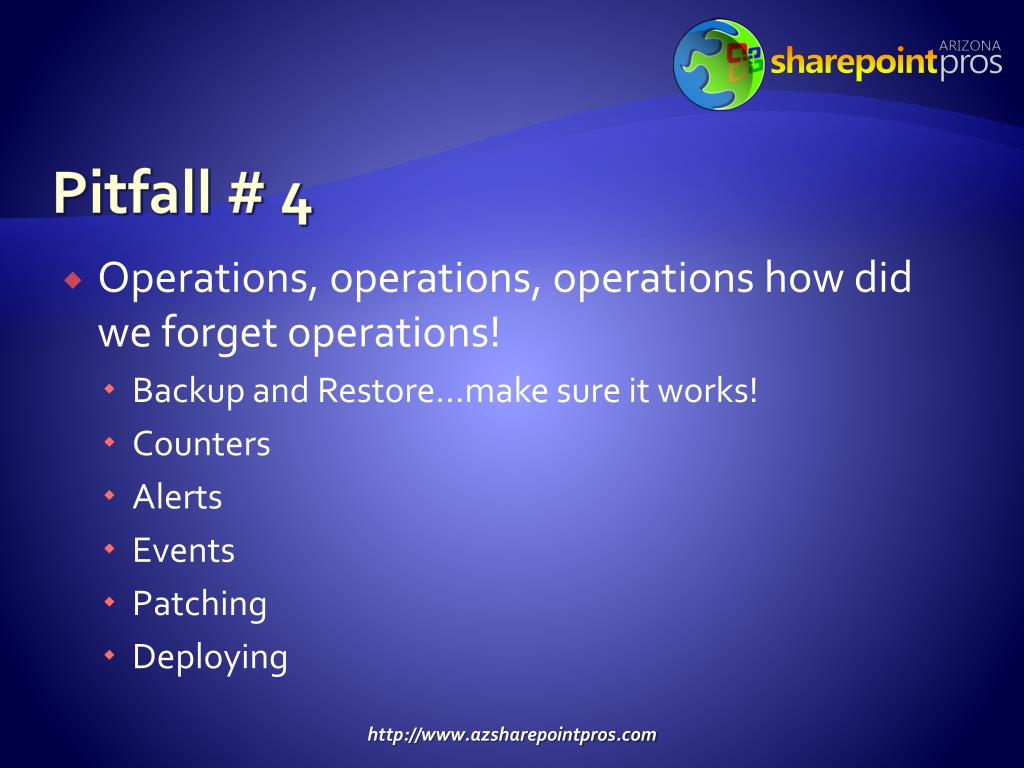 ARIZONA
sharepointpros

Pitfall # 4

Operations, operations, operations how did we forget operations!

Backup and Restore…make sure it works!

Counters

Alerts

Events

Patching

Deploying

http://www.azsharepointpros.com